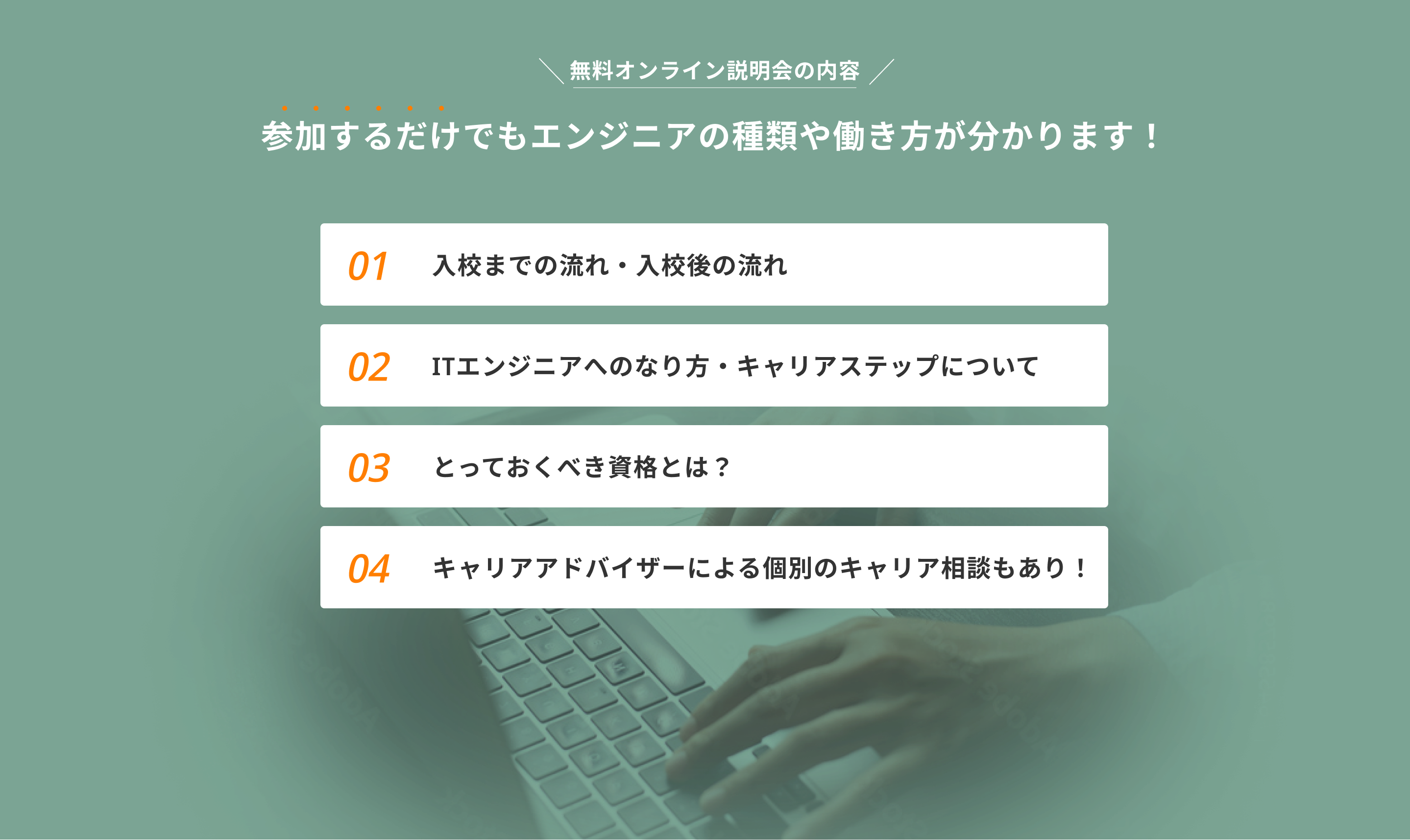 無料オンライン説明会の内容

参加するだけでもエンジニアの種類や働き方が分かります！

01 入校までの流れ・入校後の流れ

02 ITエンジニアへのなり方・キャリアステップについて

03 とっておくべき資格とは？

04 キャリアアドバイザーによる個別のキャリア相談もあり！